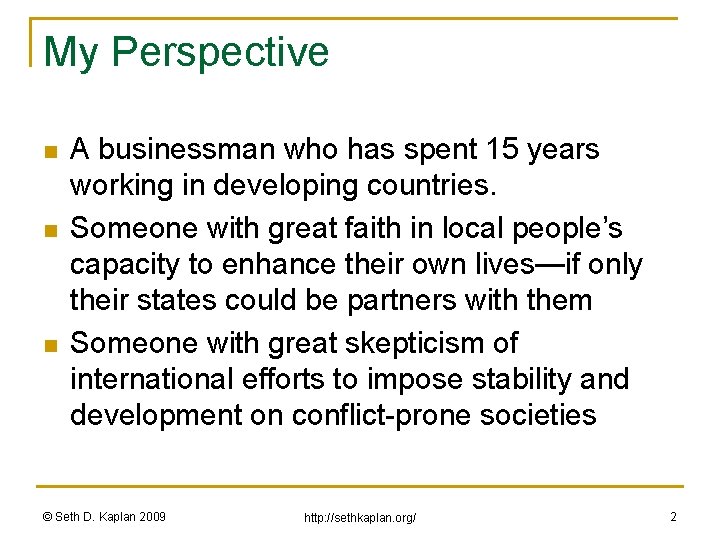 My Perspective

A businessman who has spent 15 years working in developing countries.

Someone with great faith in local people's capacity to enhance their own lives—if only their states could be partners with them

Someone with great skepticism of international efforts to impose stability and development on conflict-prone societies

© Seth D. Kaplan 2009

http://sethkaplan.org/

2